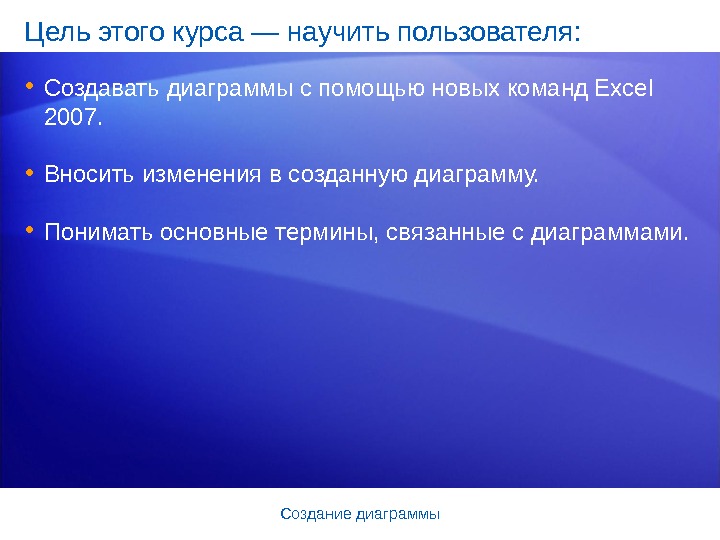 Цель этого курса — научить пользователя:

• Создавать диаграммы с помощью новых команд Excel 2007.

• Вносить изменения в созданную диаграмму.

• Понимать основные термины, связанные с диаграммами.

Создание диаграммы